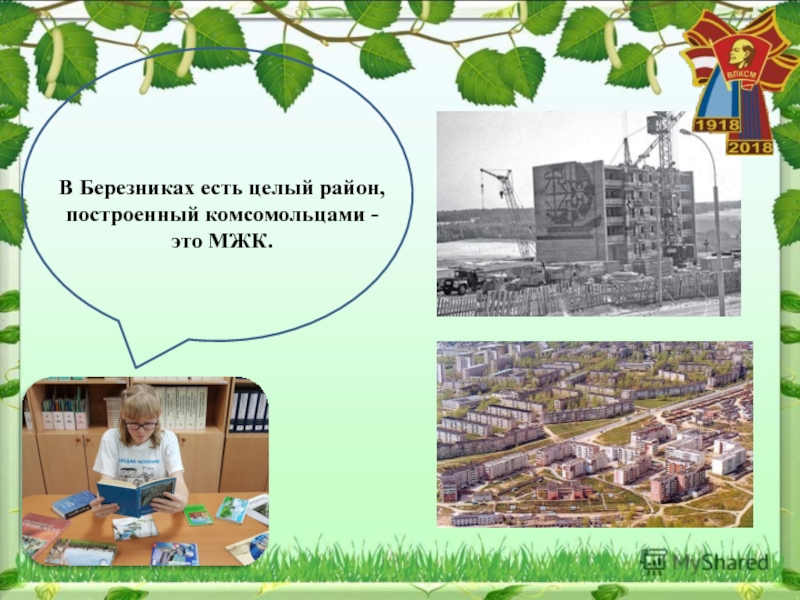 ВЛКСМ
1918
2018

В Березниках есть целый район, построенный комсомольцами - это МЖК.

MyShared